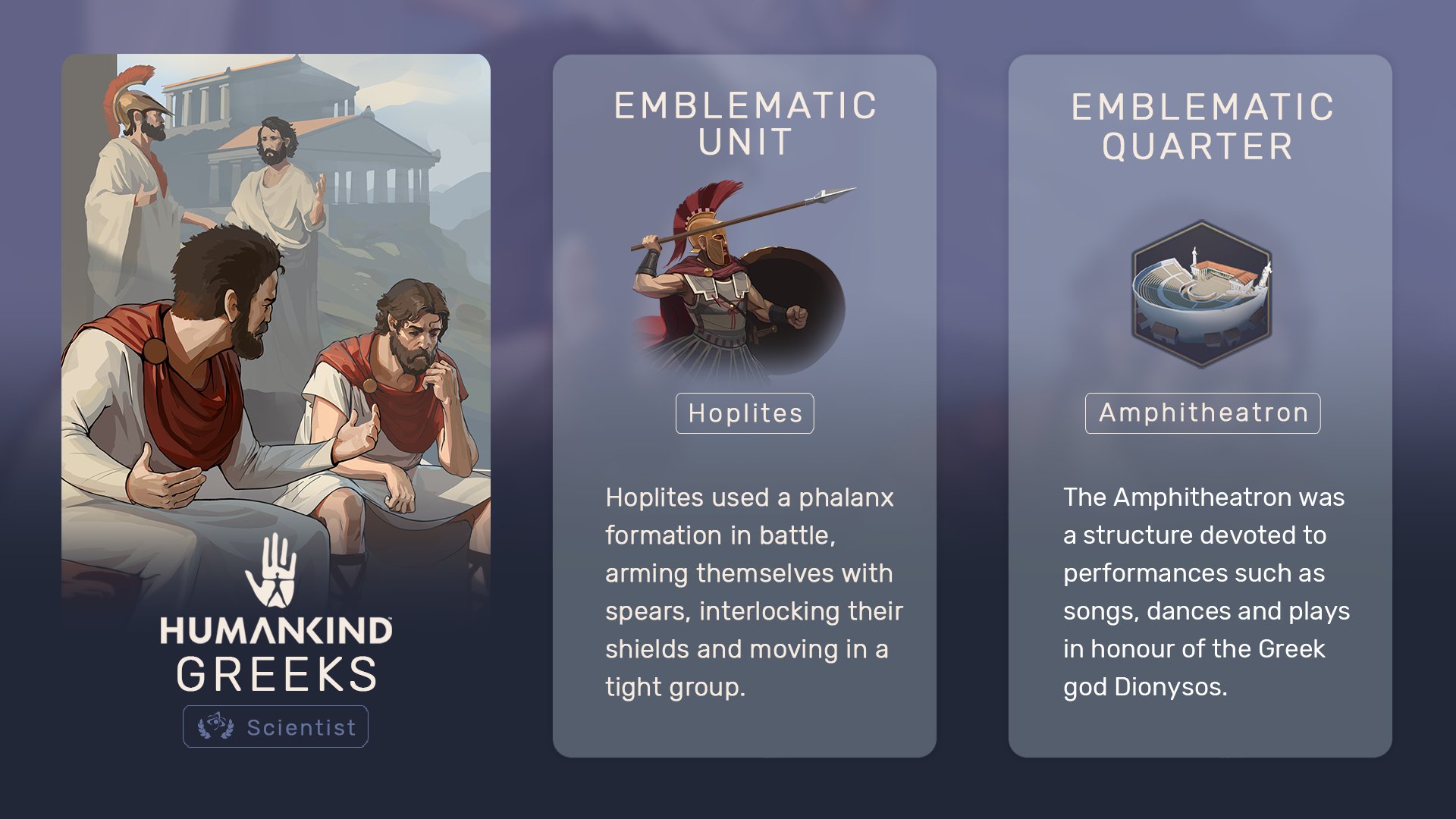 HUMANKIND
GREEKS
Scientist

EMBLEMATIC UNIT

Hoplites

Hoplites used a phalanx formation in battle, arming themselves with spears, interlocking their shields and moving in a tight group.

EMBLEMATIC QUARTER

Amphitheatron

The Amphitheatron was a structure devoted to performances such as songs, dances and plays in honour of the Greek god Dionysos.